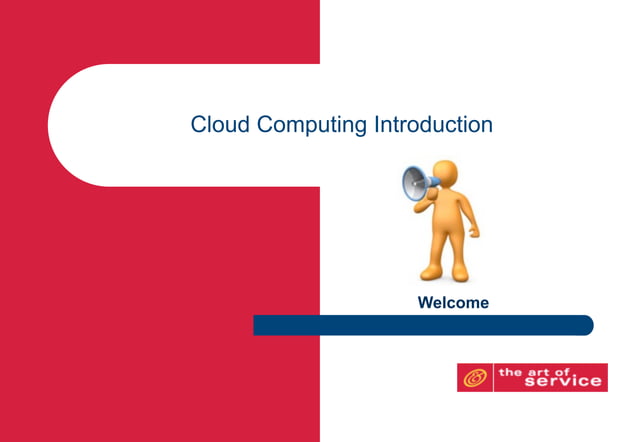 Cloud Computing Introduction

Welcome

the art of service